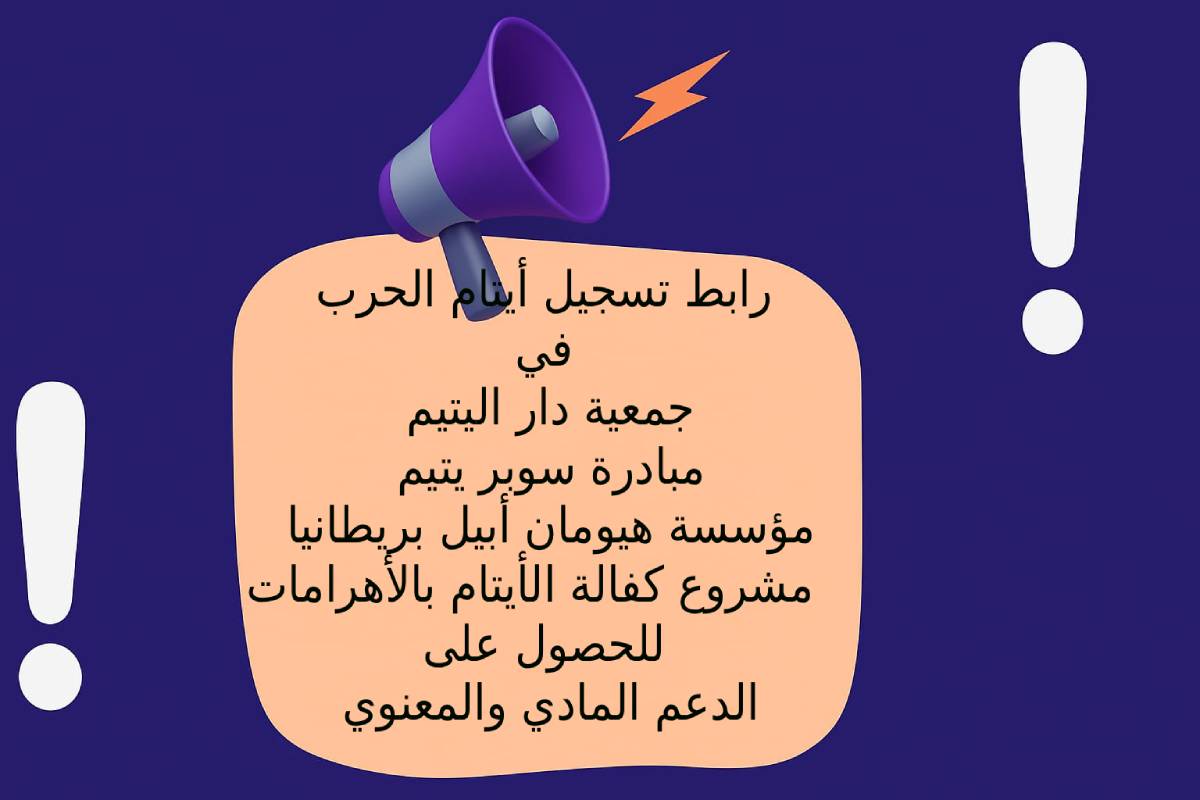 رابط تسجيل أيتام الحرب
في
جمعية دار اليتيم
مبادرة سوبر يتيم
مؤسسة هيومان أبيل بريطانيا
مشروع كفالة الأيتام بالأهرامات
للحصول على
الدعم المادي والمعنوي